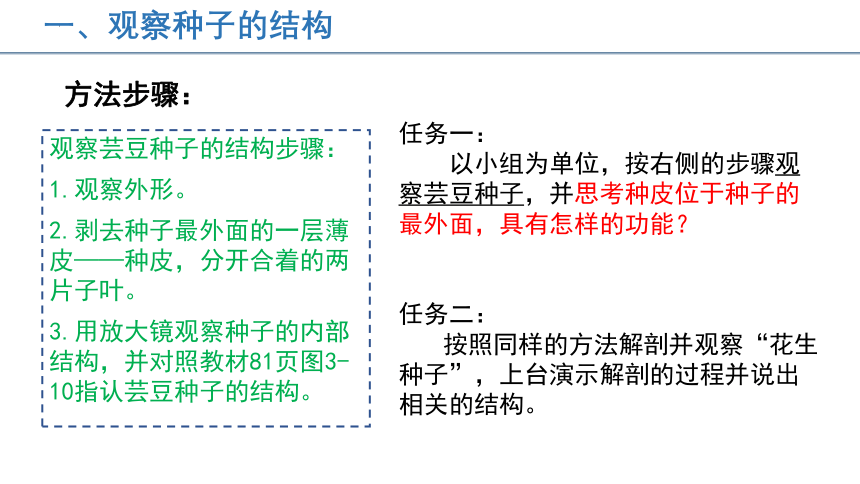 一、观察种子的结构

方法步骤：

观察芸豆种子的结构步骤：

1.观察外形。

2.剥去种子最外面的一层薄皮——种皮，分开合着的两片子叶。

3.用放大镜观察种子的内部结构，并对照教材81页图3-10指认芸豆种子的结构。

任务一：

以小组为单位，按右侧的步骤观察芸豆种子，并思考种皮位于种子的最外面，具有怎样的功能？

任务二：

按照同样的方法解剖并观察“花生种子”，上台演示解剖的过程并说出相关的结构。